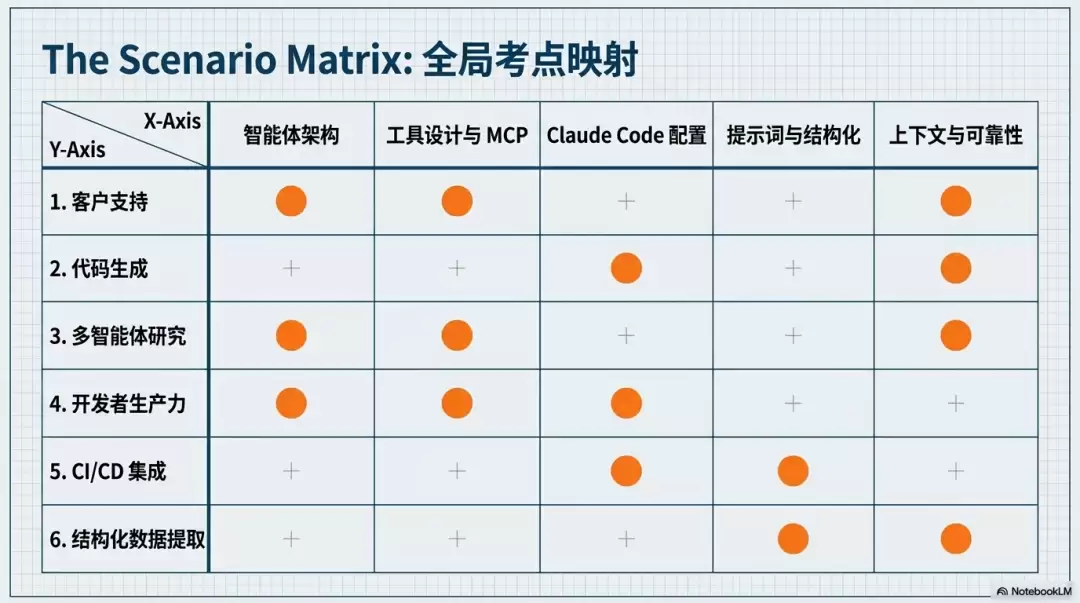 The Scenario Matrix: 全局考点映射

| X-Axis Y-Axis | 智能体架构 | 工具设计与 MCP | Claude Code 配置 | 提示词与结构化 | 上下文与可靠性 |
|---|---|---|---|---|---|
| 1. 客户支持 | ● | ● | + | + | ● |
| 2. 代码生成 | + | + | ● | + | ● |
| 3. 多智能体研究 | ● | ● | + | + | ● |
| 4. 开发者生产力 | ● | ● | ● | + | + |
| 5. CI/CD 集成 | + | + | ● | ● | + |
| 6. 结构化数据提取 | + | + | + | ● | ● |

NotebookLM